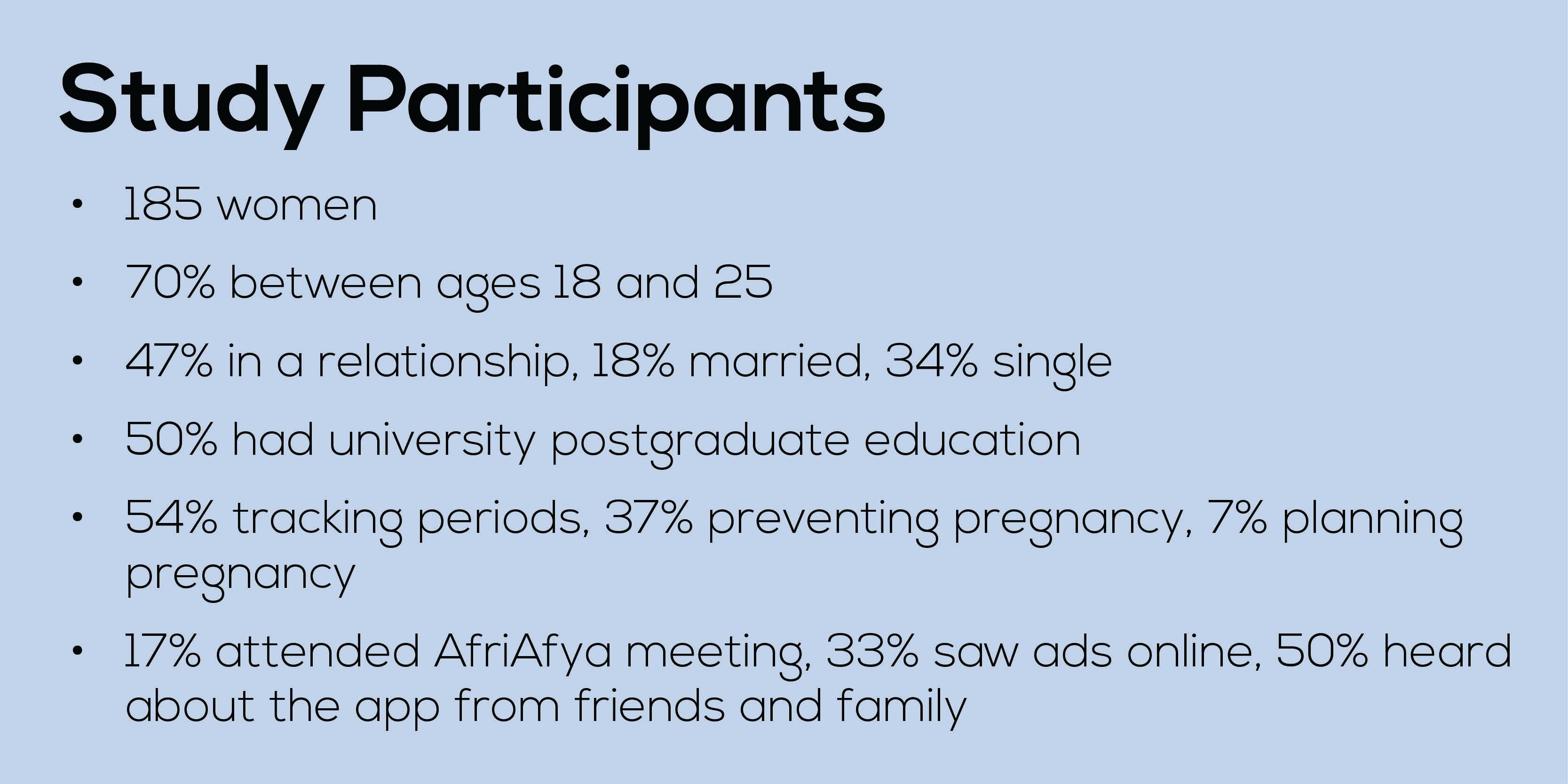 Study Participants

• 185 women
• 70% between ages 18 and 25
• 47% in a relationship, 18% married, 34% single
• 50% had university postgraduate education
• 54% tracking periods, 37% preventing pregnancy, 7% planning pregnancy
• 17% attended AfriAfya meeting, 33% saw ads online, 50% heard about the app from friends and family